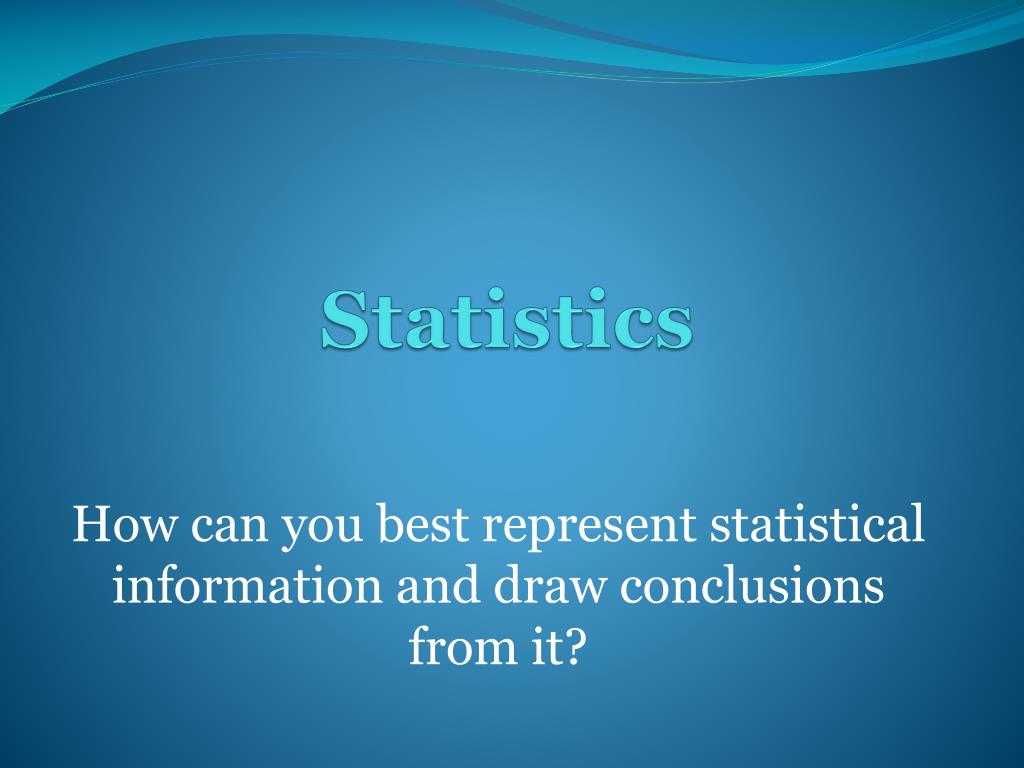 Statistics

How can you best represent statistical information and draw conclusions from it?